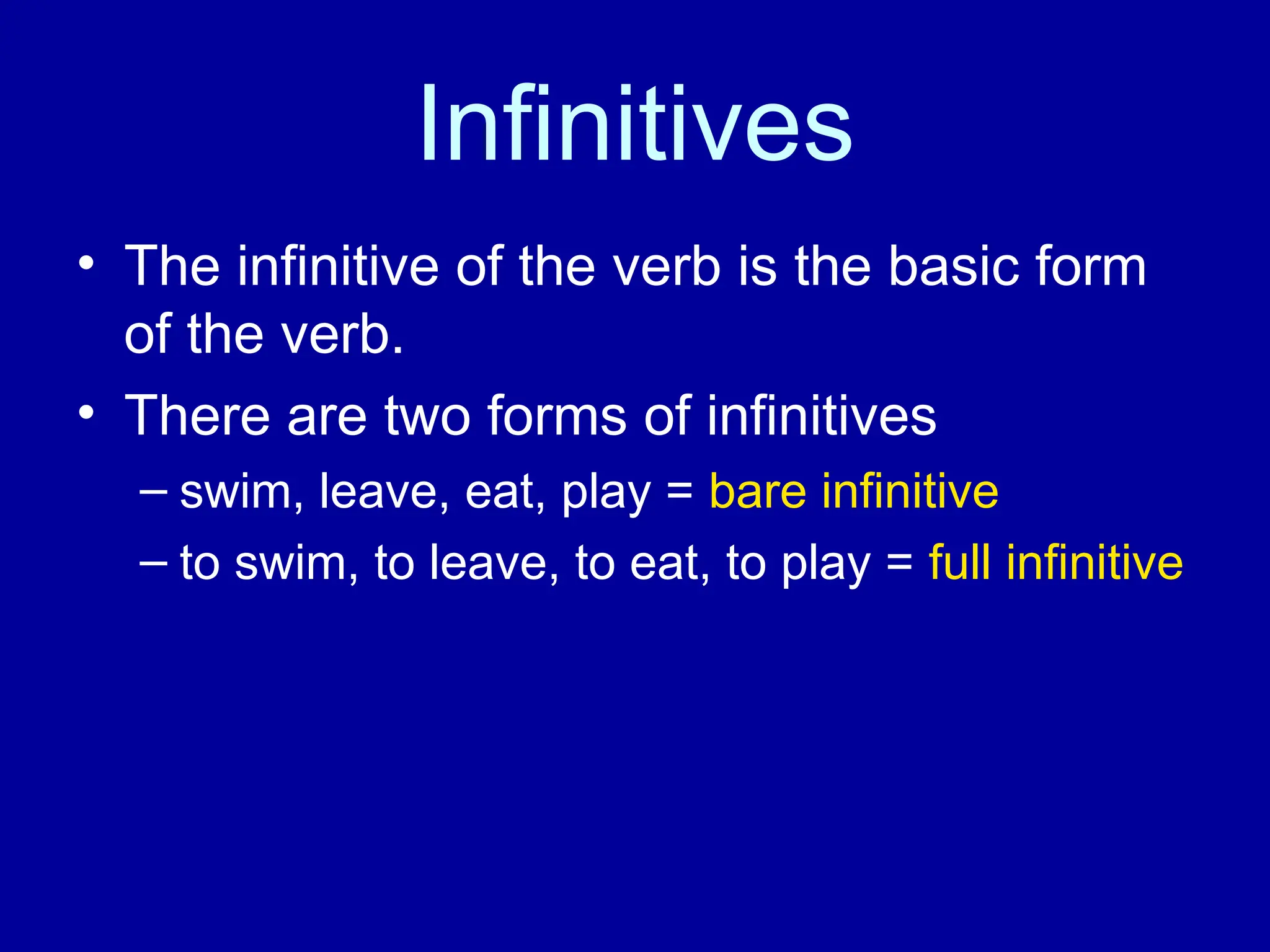 Infinitives

• The infinitive of the verb is the basic form of the verb.
• There are two forms of infinitives
  – swim, leave, eat, play = bare infinitive
  – to swim, to leave, to eat, to play = full infinitive